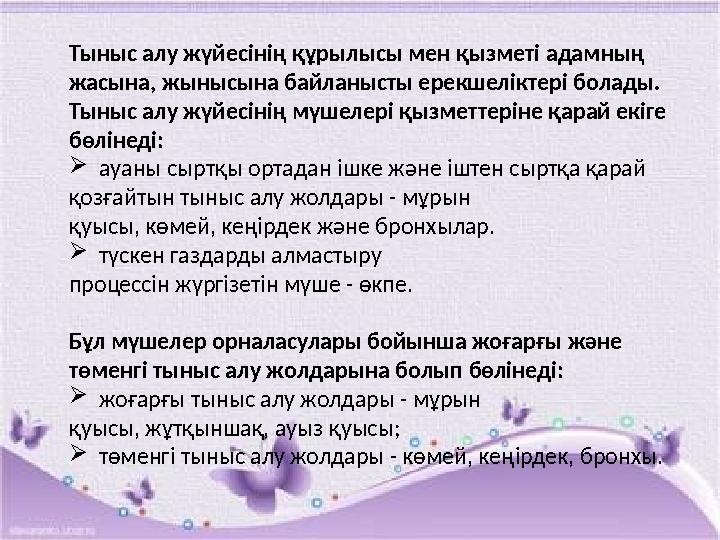 Тыныс алу жүйесінің құрылысы мен қызметі адамның жасына, жынысына байланысты ерекшеліктері болады. Тыныс алу жүйесінің мүшелері қызметтеріне қарай екіге бөлінеді:

➢ ауаны сыртқы ортадан ішке және іштен сыртқа қарай қозғайтын тыныс алу жолдары - мұрын қуысы, көмей, кеңірдек және бронхылар.

➢ түскен газдарды алмастыру процессін жүргізетін мүше - өкпе.

Бұл мүшелер орналасулары бойынша жоғарғы және төменгі тыныс алу жолдарына болып бөлінеді:

➢ жоғарғы тыныс алу жолдары - мұрын қуысы, жұтқыншақ, ауыз қуысы;

➢ төменгі тыныс алу жолдары - көмей, кеңірдек, бронхы.